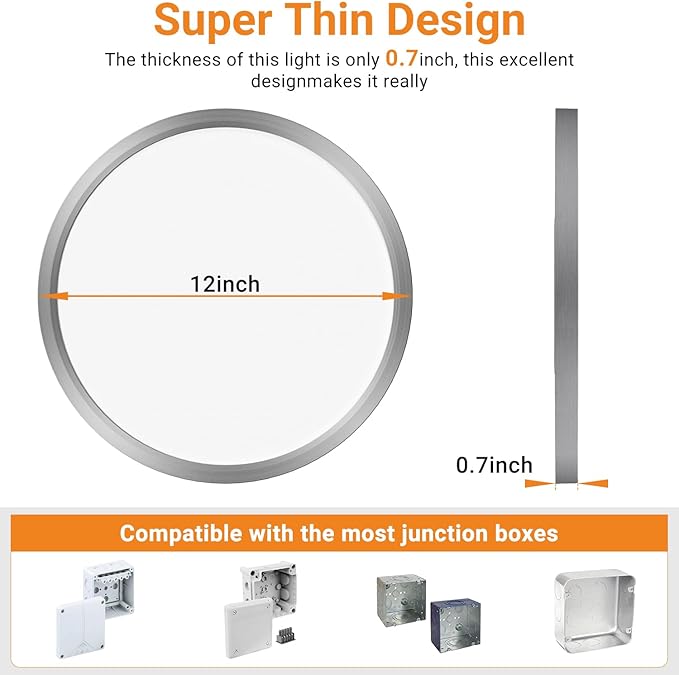 Super Thin Design

The thickness of this light is only 0.7inch, this excellent designmakes it really

12inch

0.7inch

Compatible with the most junction boxes